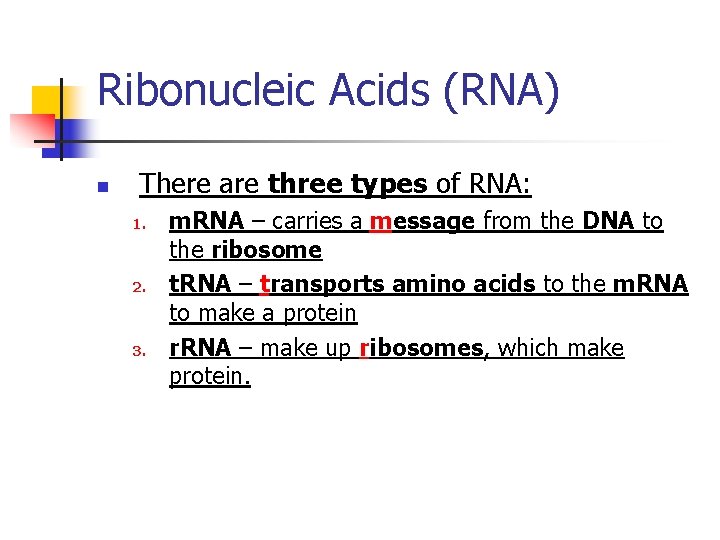 Ribonucleic Acids (RNA)

There are three types of RNA:

1. mRNA – carries a message from the DNA to the ribosome
2. tRNA – transports amino acids to the mRNA to make a protein
3. rRNA – make up ribosomes, which make protein.